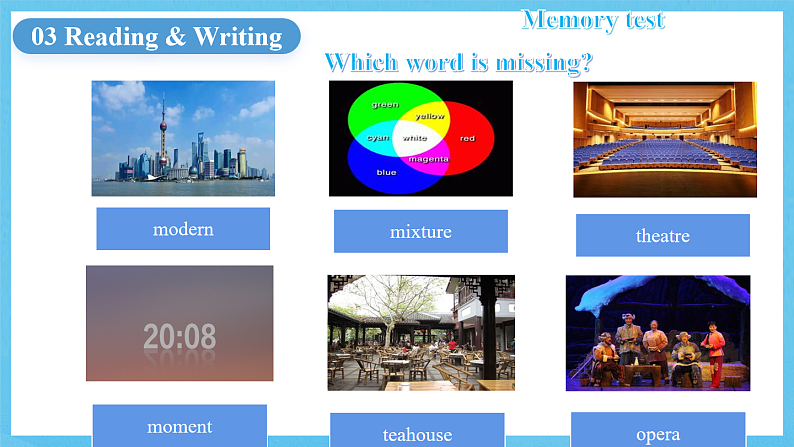 03 Reading & Writing

Memory test

Which word is missing?

green
yellow
cyan
white
red
magenta
blue

modern

mixture

theatre

20:08

moment

teahouse

opera